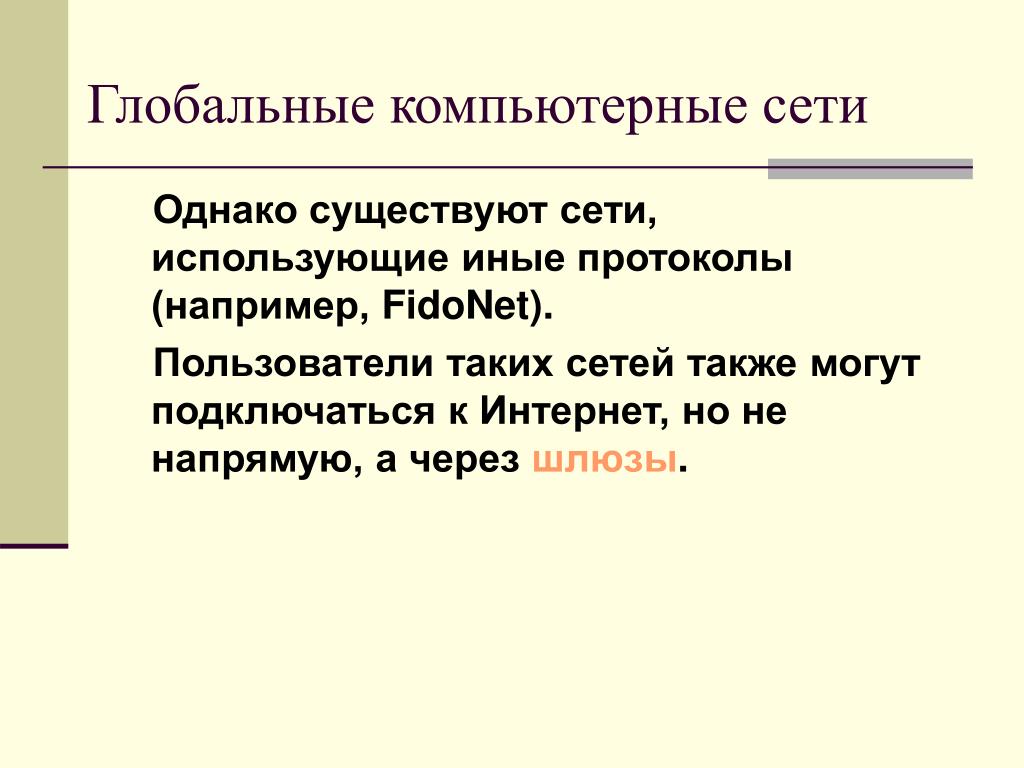 Глобальные компьютерные сети

Однако существуют сети, использующие иные протоколы (например, FidoNet).

Пользователи таких сетей также могут подключаться к Интернет, но не напрямую, а через шлюзы.